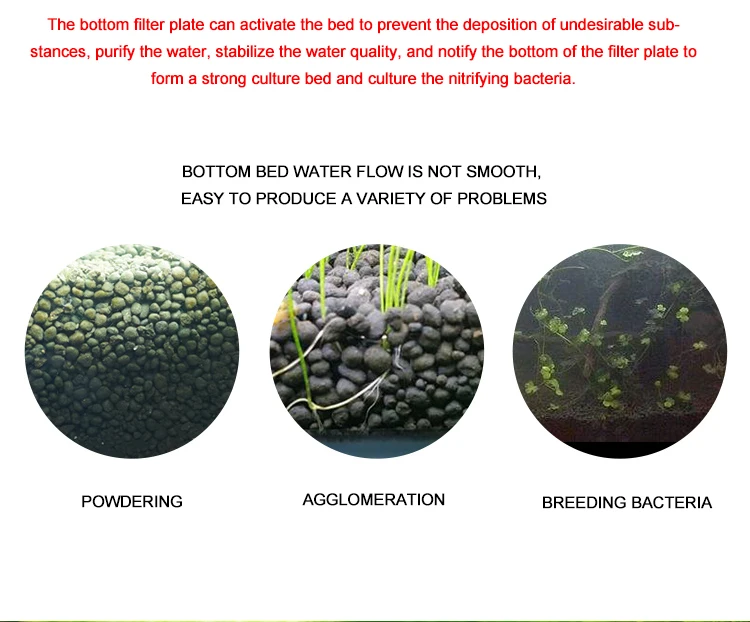 The bottom filter plate can activate the bed to prevent the deposition of undesirable substances, purify the water, stabilize the water quality, and notify the bottom of the filter plate to form a strong culture bed and culture the nitrifying bacteria.

BOTTOM BED WATER FLOW IS NOT SMOOTH,
EASY TO PRODUCE A VARIETY OF PROBLEMS

POWDERING

AGGLOMERATION

BREEDING BACTERIA